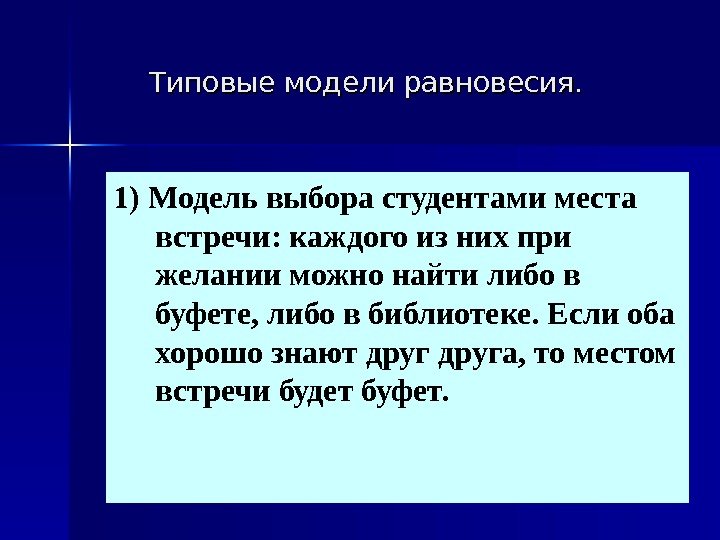 Типовые модели равновесия.

1) Модель выбора студентами места встречи: каждого из них при желании можно найти либо в буфете, либо в библиотеке. Если оба хорошо знают друг друга, то местом встречи будет буфет.